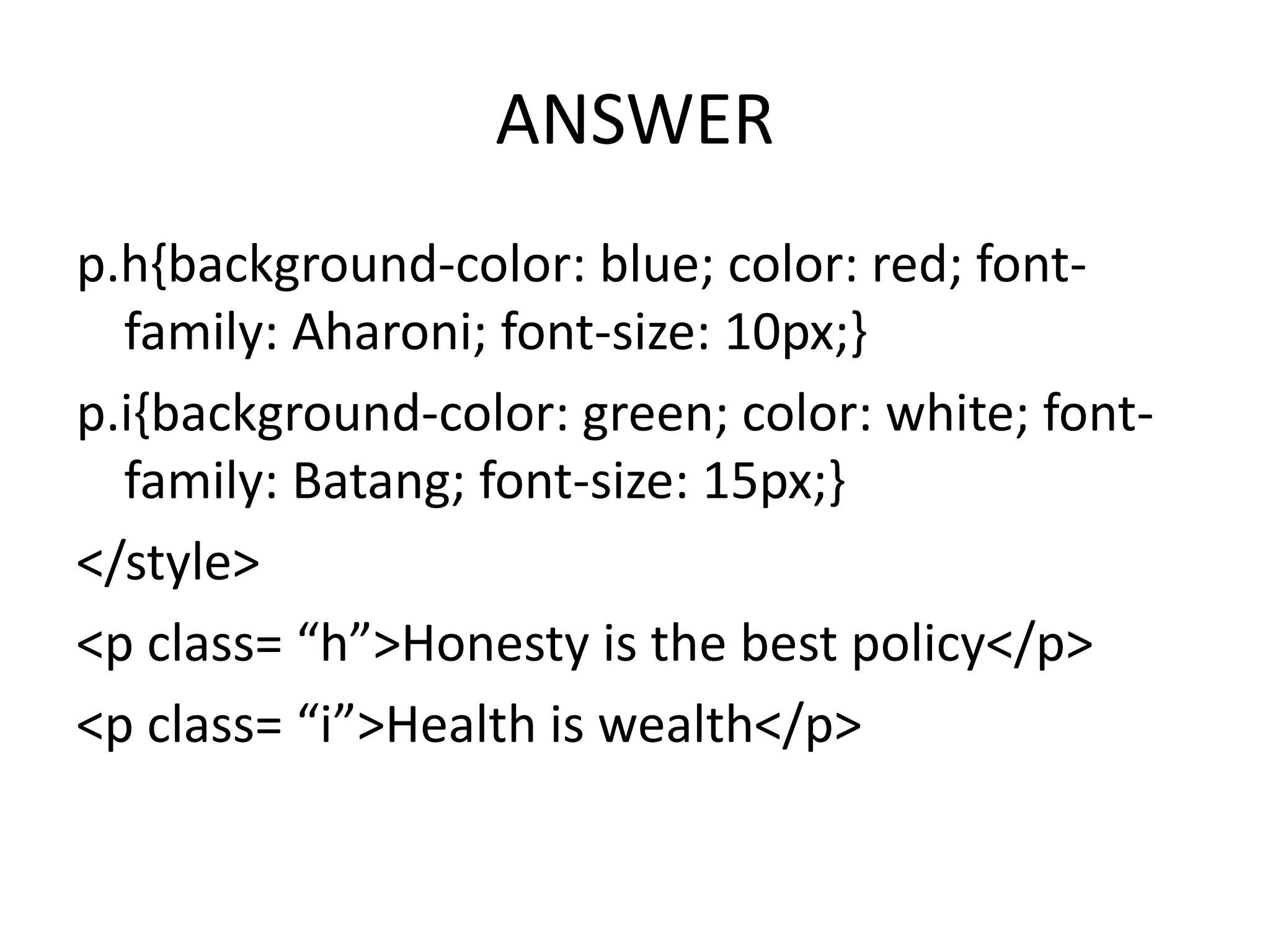 ANSWER

p.h{background-color: blue; color: red; font-family: Aharoni; font-size: 10px;}

p.i{background-color: green; color: white; font-family: Batang; font-size: 15px;}

</style>

<p class= “h”>Honesty is the best policy</p>

<p class= “i”>Health is wealth</p>